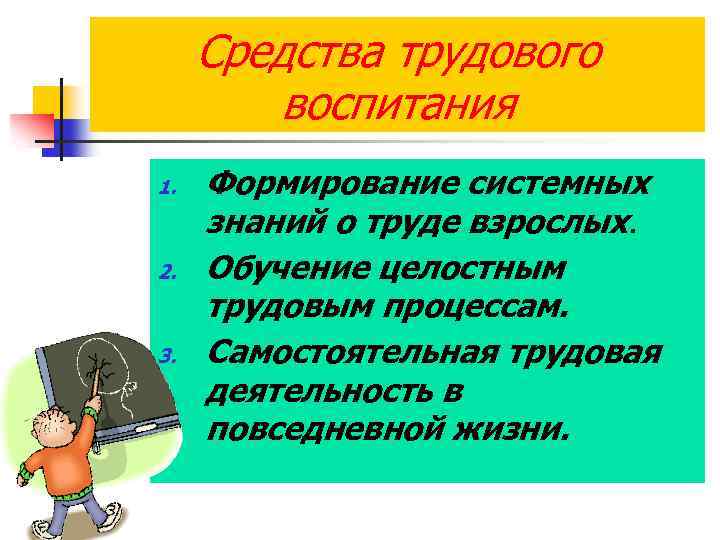 Средства трудового воспитания

1. Формирование системных знаний о труде взрослых.
2. Обучение целостным трудовым процессам.
3. Самостоятельная трудовая деятельность в повседневной жизни.